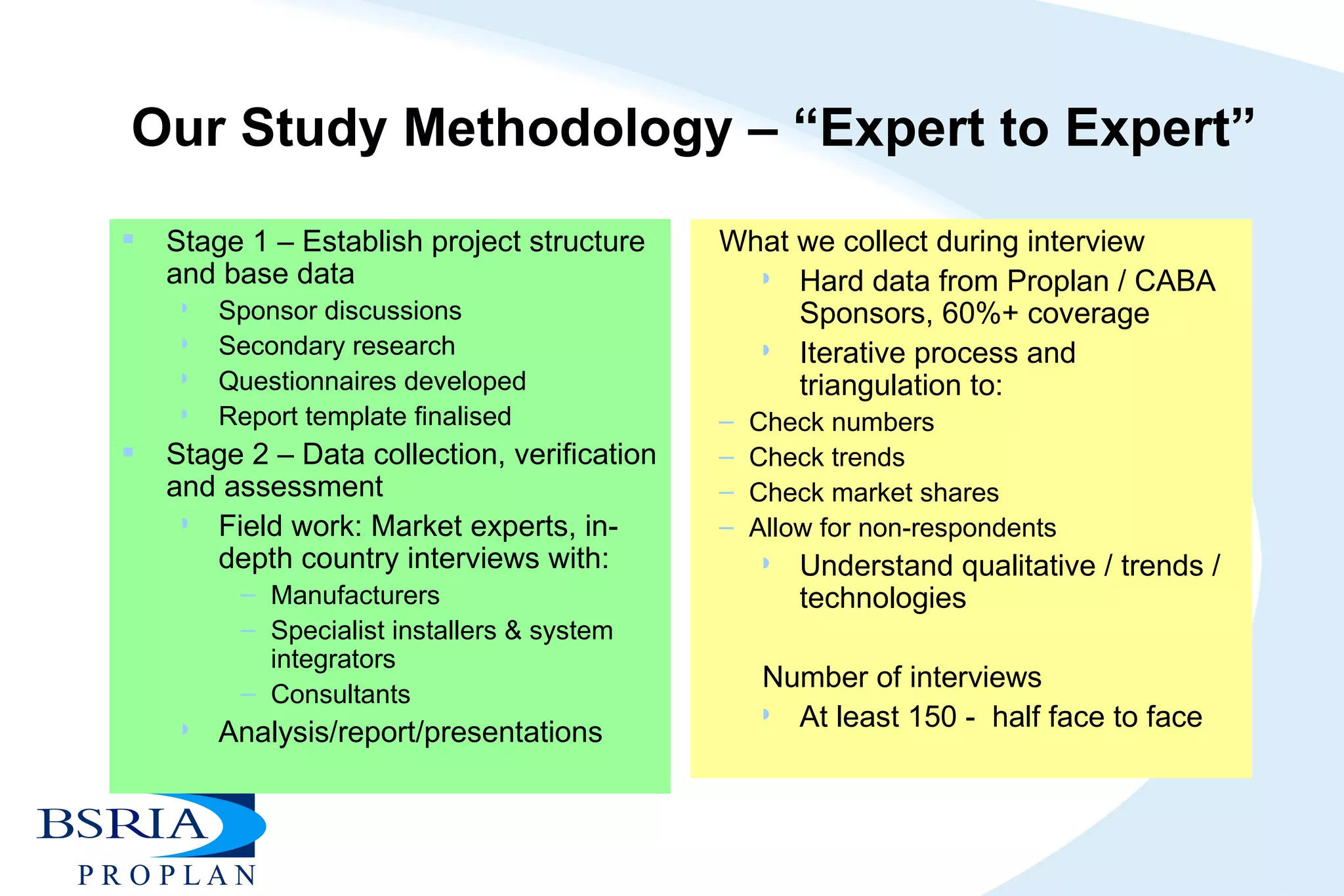 Our Study Methodology – “Expert to Expert”

Stage 1 – Establish project structure and base data
Sponsor discussions
Secondary research
Questionnaires developed
Report template finalised
Stage 2 – Data collection, verification and assessment
Field work: Market experts, in-depth country interviews with:
– Manufacturers
– Specialist installers & system integrators
– Consultants
Analysis/report/presentations

What we collect during interview
Hard data from Proplan / CABA Sponsors, 60%+ coverage
Iterative process and triangulation to:
– Check numbers
– Check trends
– Check market shares
– Allow for non-respondents
Understand qualitative / trends / technologies

Number of interviews
At least 150 - half face to face

BSRIA
PROPLAN